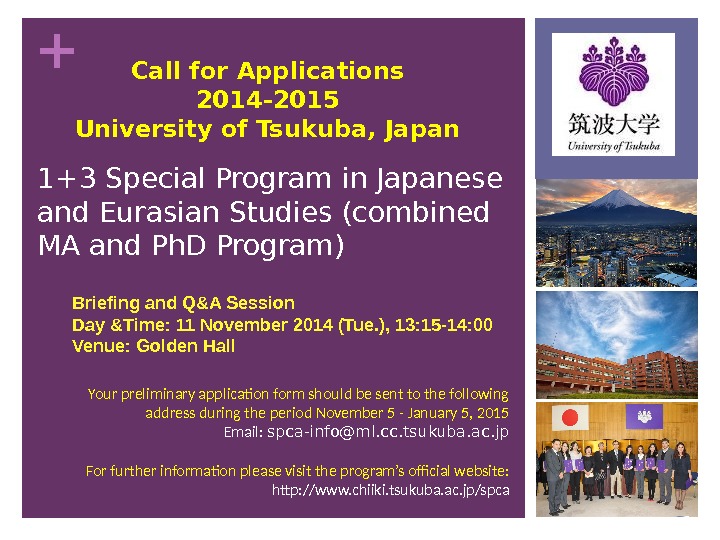 +

Call for Applications
2014-2015
University of Tsukuba, Japan

1+3 Special Program in Japanese and Eurasian Studies (combined MA and PhD Program)

Briefing and Q&A Session
Day &Time: 11 November 2014 (Tue.), 13:15-14:00
Venue: Golden Hall

Your preliminary application form should be sent to the following address during the period November 5 - January 5, 2015
Email: spca-info@ml.cc.tsukuba.ac.jp

For further information please visit the program's official website:
http://www.chiiki.tsukuba.ac.jp/spca

筑波大学
University of Tsukuba